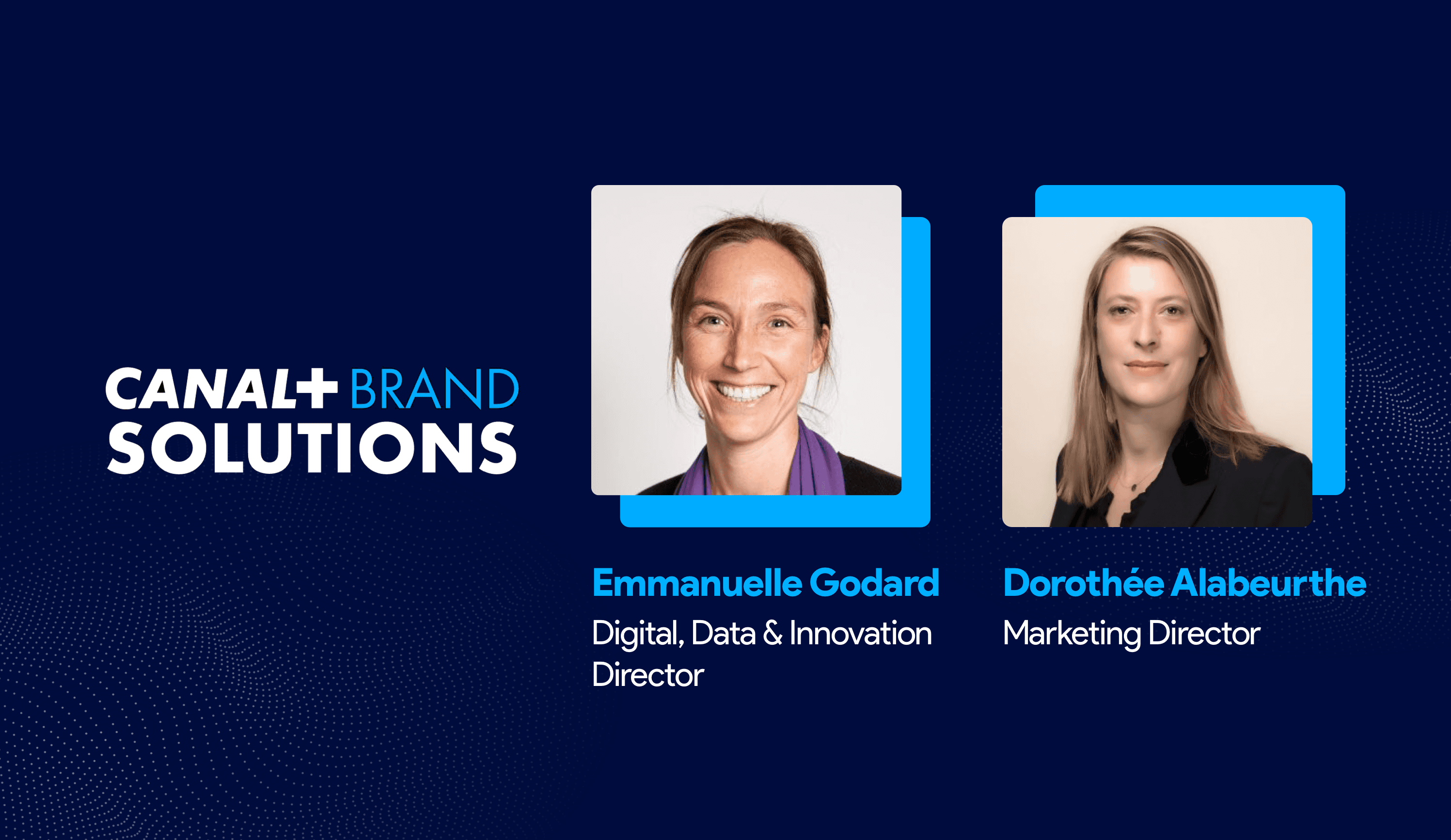 CANAL+ BRAND SOLUTIONS

Emmanuelle Godard
Digital, Data & Innovation Director

Dorothée Alabeurthe
Marketing Director